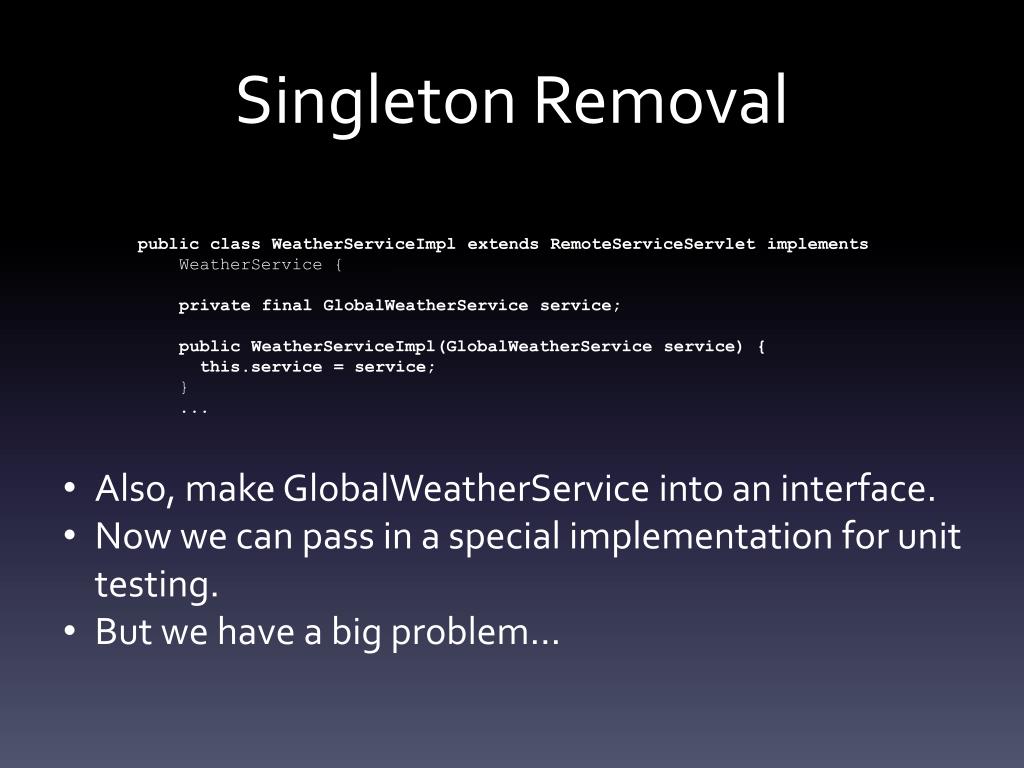 Singleton Removal

public class WeatherServiceImpl extends RemoteServiceServlet implements WeatherService {

private final GlobalWeatherService service;

public WeatherServiceImpl(GlobalWeatherService service) {
this.service = service;
}
...

• Also, make GlobalWeatherService into an interface.
• Now we can pass in a special implementation for unit testing.
• But we have a big problem…